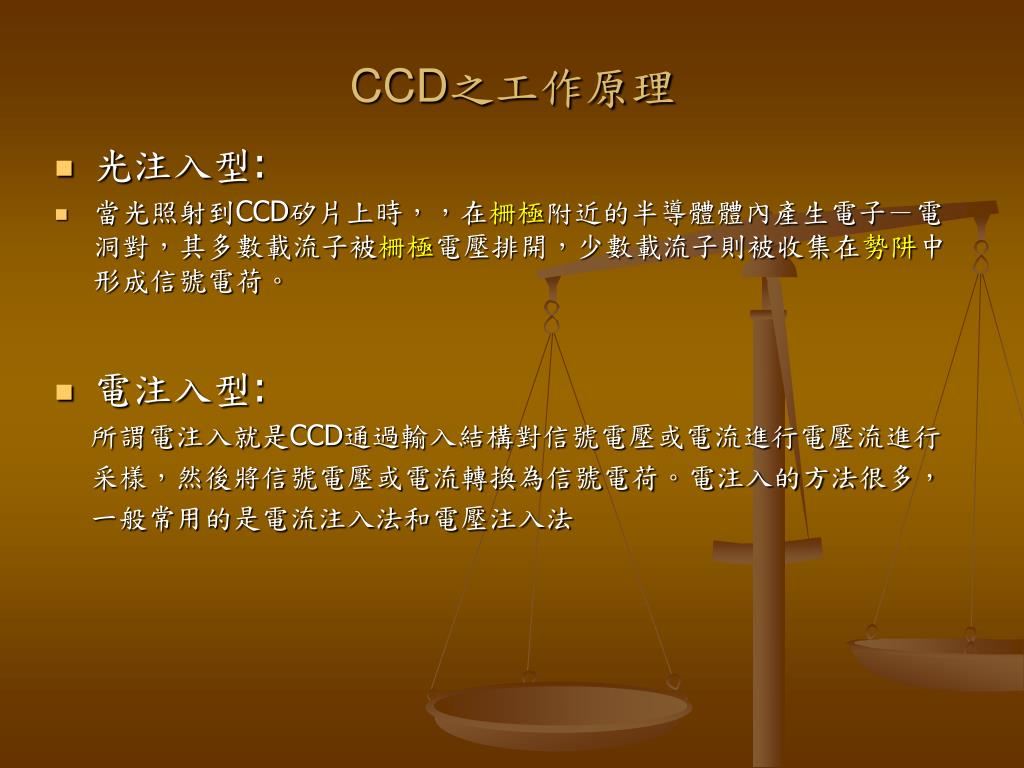 CCD之工作原理

光注入型:

當光照射到CCD矽片上時，，在柵極附近的半導體體內產生電子－電洞對，其多數載流子被柵極電壓排開，少數載流子則被收集在勢阱中形成信號電荷。

電注入型:

所謂電注入就是CCD通過輸入結構對信號電壓或電流進行電壓流進行采樣，然後將信號電壓或電流轉換為信號電荷。電注入的方法很多，一般常用的是電流注入法和電壓注入法